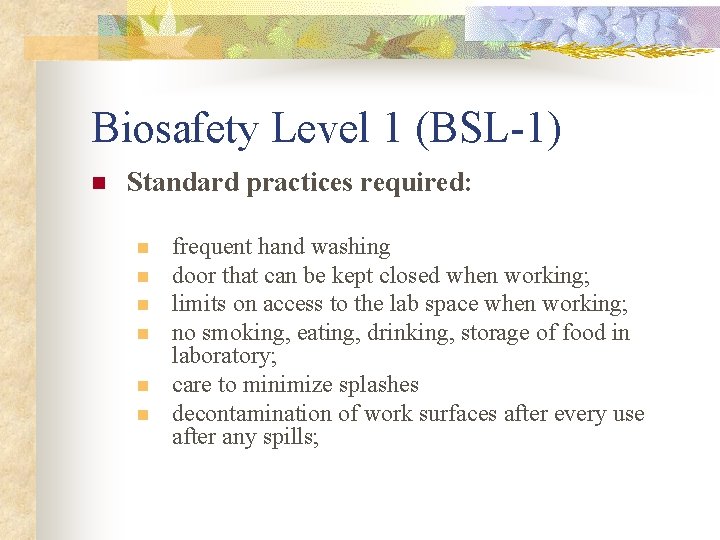 Biosafety Level 1 (BSL-1)

Standard practices required:

frequent hand washing
door that can be kept closed when working;
limits on access to the lab space when working;
no smoking, eating, drinking, storage of food in laboratory;
care to minimize splashes
decontamination of work surfaces after every use after any spills;